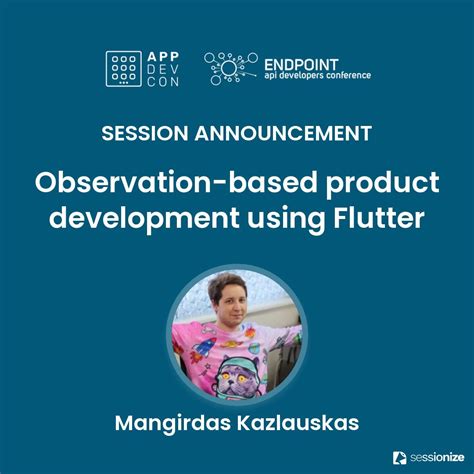 APP
DEV
CON

ENDPOINT
api developers conference

SESSION ANNOUNCEMENT

Observation-based product development using Flutter

Mangirdas Kazlauskas

sessionize